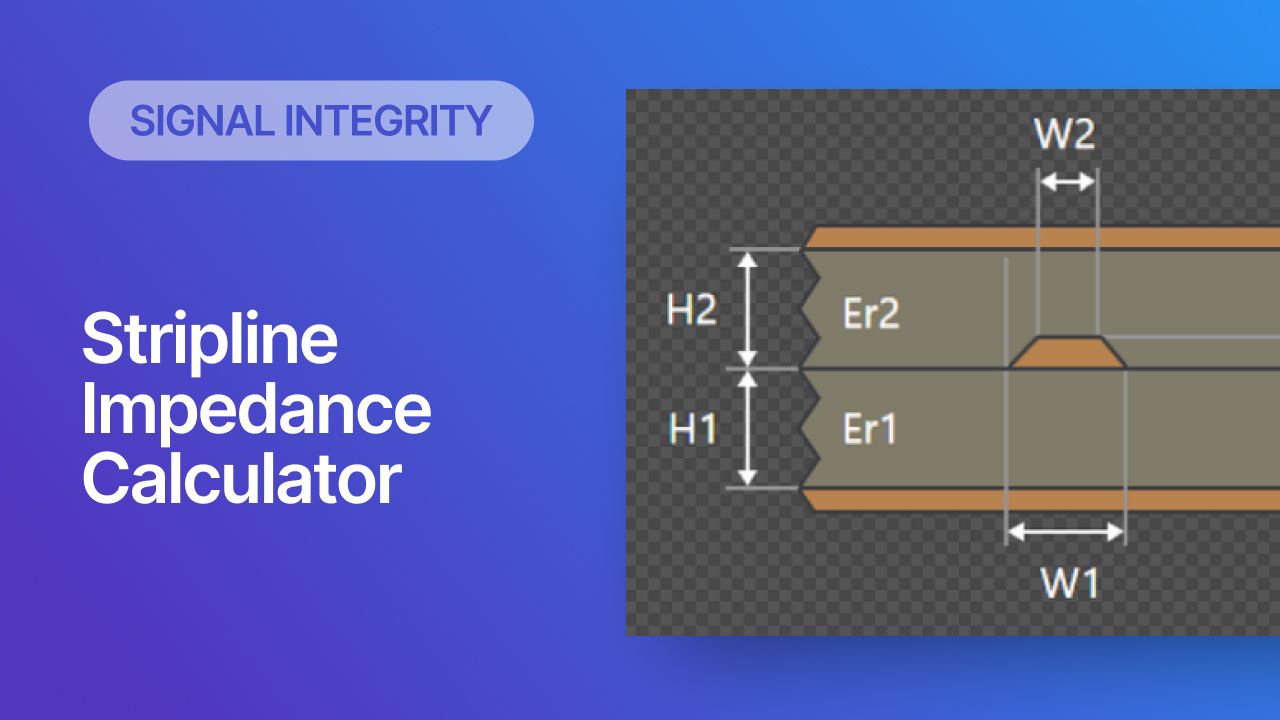 SIGNAL INTEGRITY

Stripline Impedance Calculator

W2

H2

Er2

H1

Er1

W1